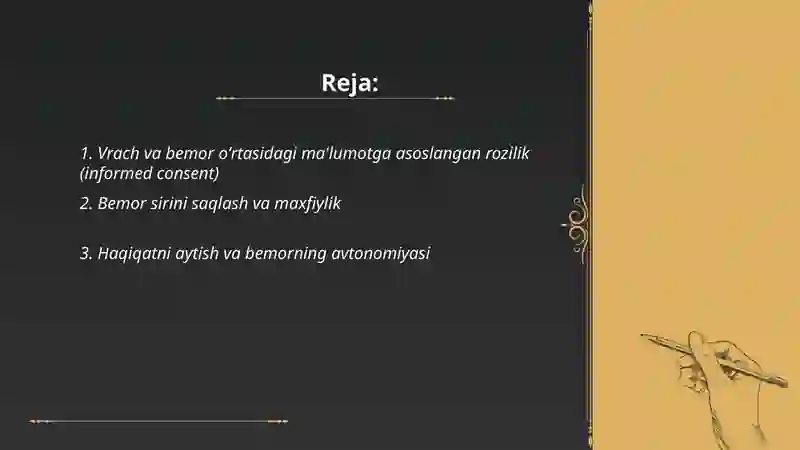 Reja:

1. Vrach va bemor o'rtasidagi ma'lumotga asoslangan rozilik (informed consent)

2. Bemor sirini saqlash va maxfiylik

3. Haqiqatni aytish va bemorning avtonomiyasi